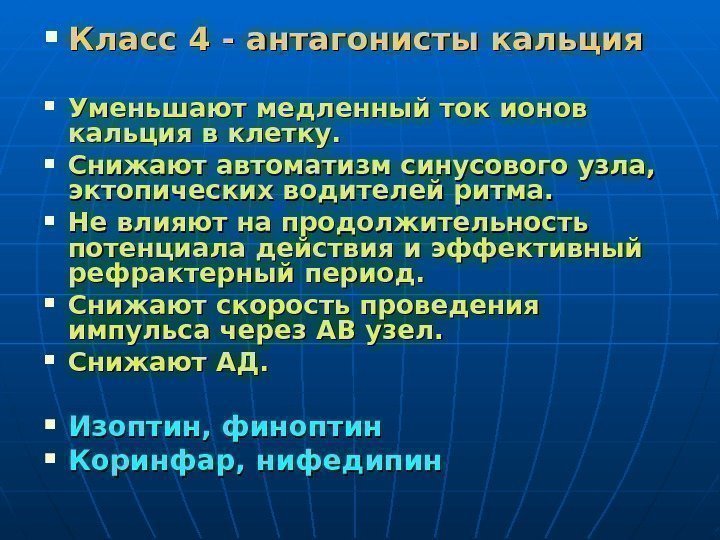 ▪ Класс 4 - антагонисты кальция

▪ Уменьшают медленный ток ионов кальция в клетку.
▪ Снижают автоматизм синусового узла, эктопических водителей ритма.
▪ Не влияют на продолжительность потенциала действия и эффективный рефрактерный период.
▪ Снижают скорость проведения импульса через АВ узел.
▪ Снижают АД.

▪ Изоптин, финоптин
▪ Коринфар, нифедипин